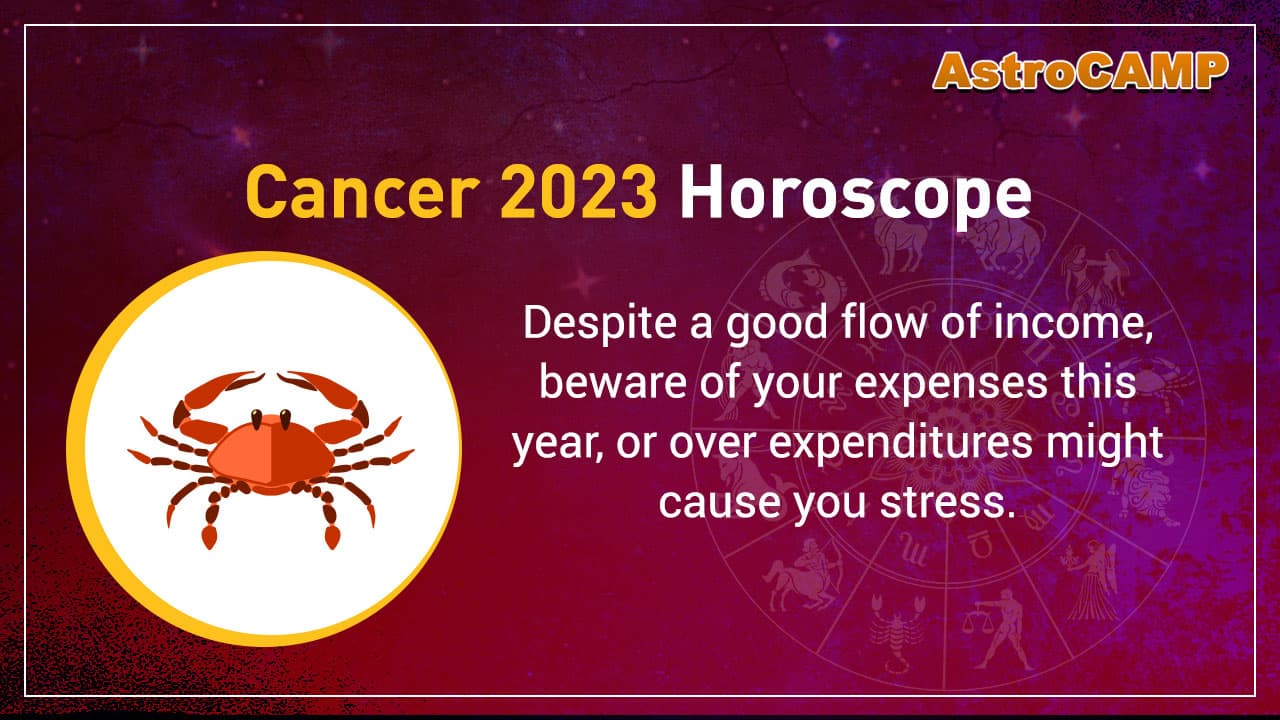 AstroCAMP

Cancer 2023 Horoscope

Despite a good flow of income, beware of your expenses this year, or over expenditures might cause you stress.